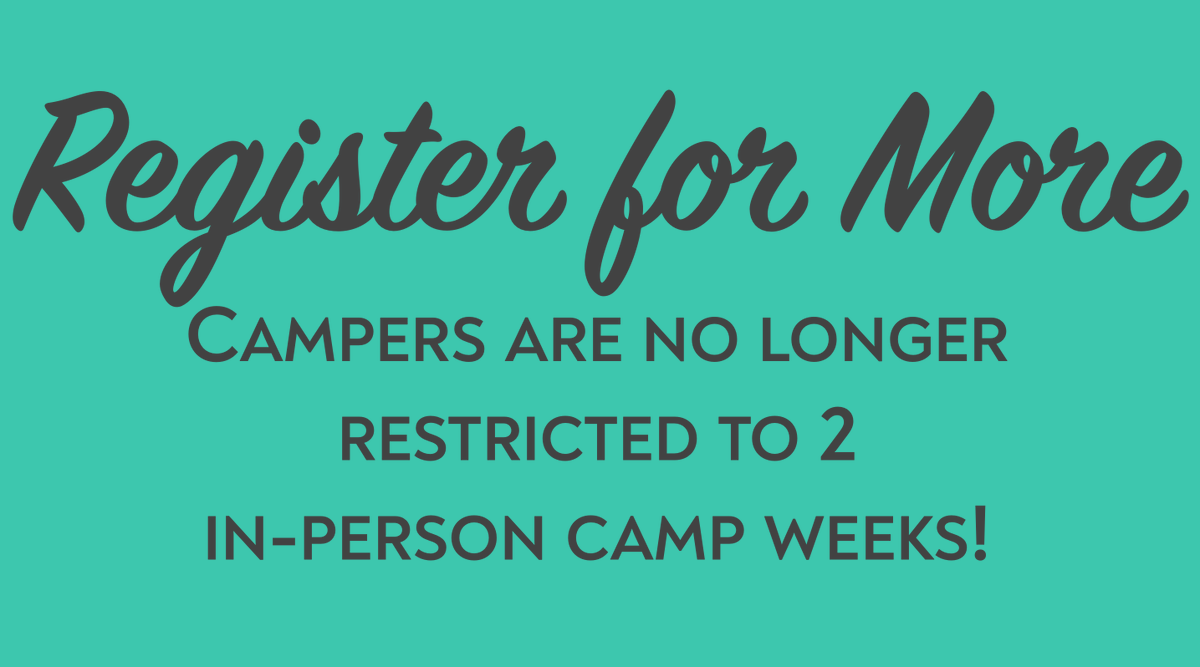 Register for More

Campers are no longer restricted to 2 in-person camp weeks!